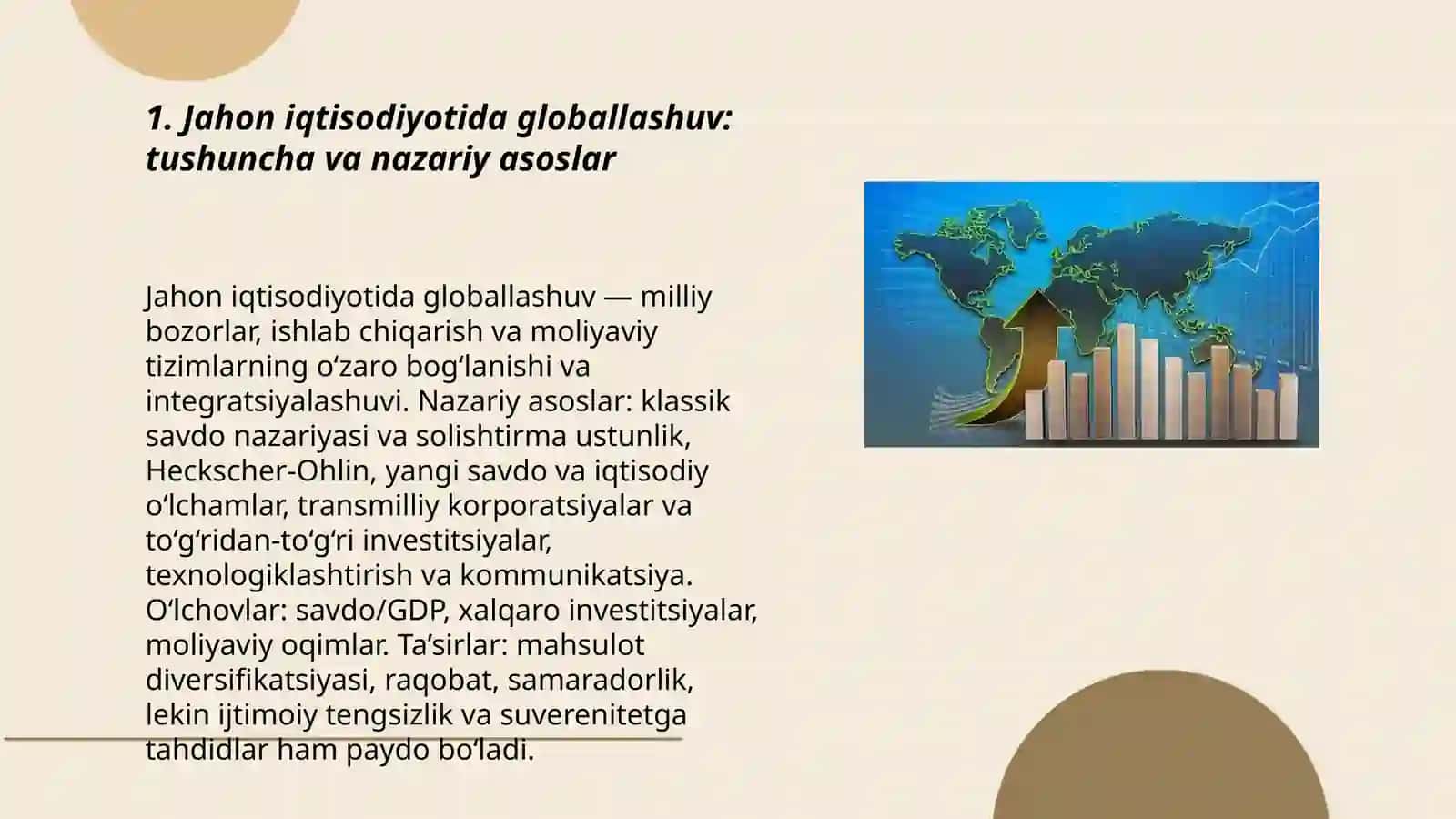 1. Jahon iqtisodiyotida globallashuv: tushuncha va nazariy asoslar

Jahon iqtisodiyotida globallashuv — milliy bozorlar, ishlab chiqarish va moliyaviy tizimlarning o‘zaro bog‘lanishi va integratsiyalashuvi. Nazariy asoslar: klassik savdo nazariyasi va solishtirma ustunlik, Heckscher-Ohlin, yangi savdo va iqtisodiy o‘lchamlar, transmilliy korporatsiyalar va to‘g‘ridan-to‘g‘ri investitsiyalar, texnologiklashtirish va kommunikatsiya. O‘lchovlar: savdo/GDP, xalqaro investitsiyalar, moliyaviy oqimlar. Ta’sirlar: mahsulot diversifikatsiyasi, raqobat, samaradorlik, lekin ijtimoiy tengsizlik va suverenitetga tahdidlar ham paydo bo‘ladi.